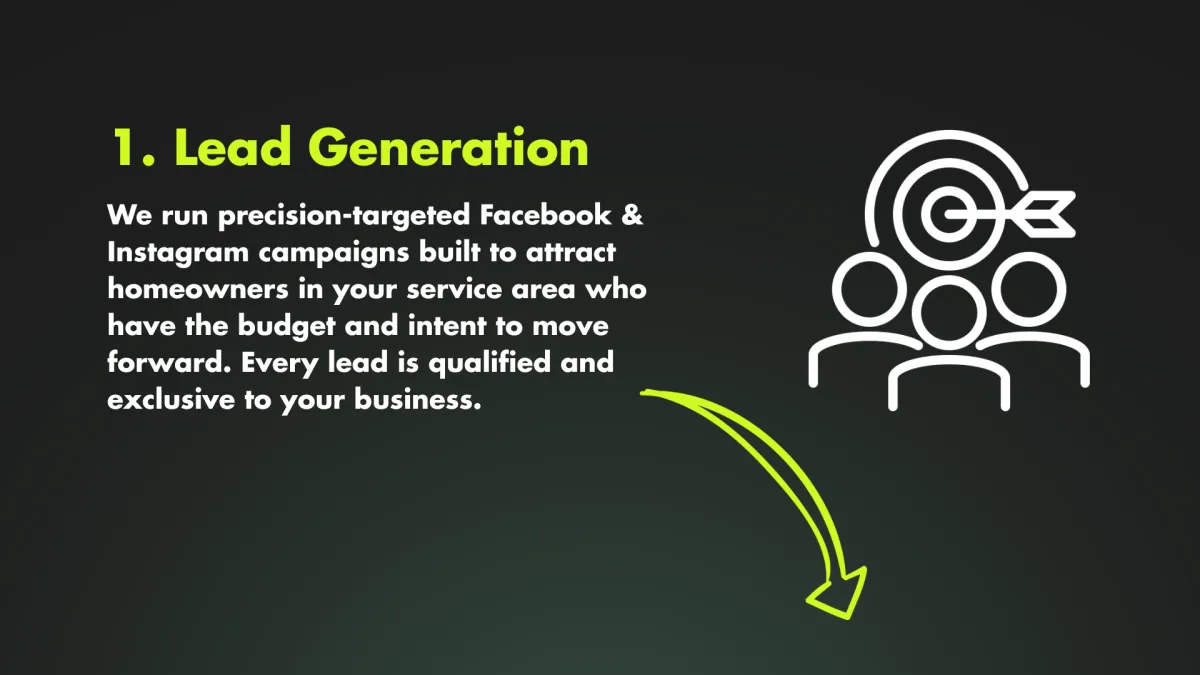 1. Lead Generation

We run precision-targeted Facebook & Instagram campaigns built to attract homeowners in your service area who have the budget and intent to move forward. Every lead is qualified and exclusive to your business.